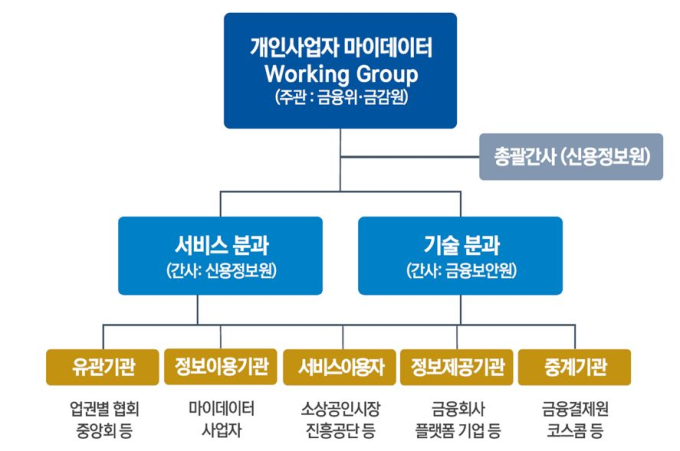 개인사업자 마이데이터
Working Group
(주관 : 금융위·금감원)

총괄간사 (신용정보원)

서비스 분과
(간사: 신용정보원)

기술 분과
(간사: 금융보안원)

유관기관
업권별 협회
중앙회 등

정보이용기관
마이데이터
사업자

서비스이용자
소상공인시장
진흥공단 등

정보제공기관
금융회사
플랫폼 기업 등

중계기관
금융결제원
코스콤 등